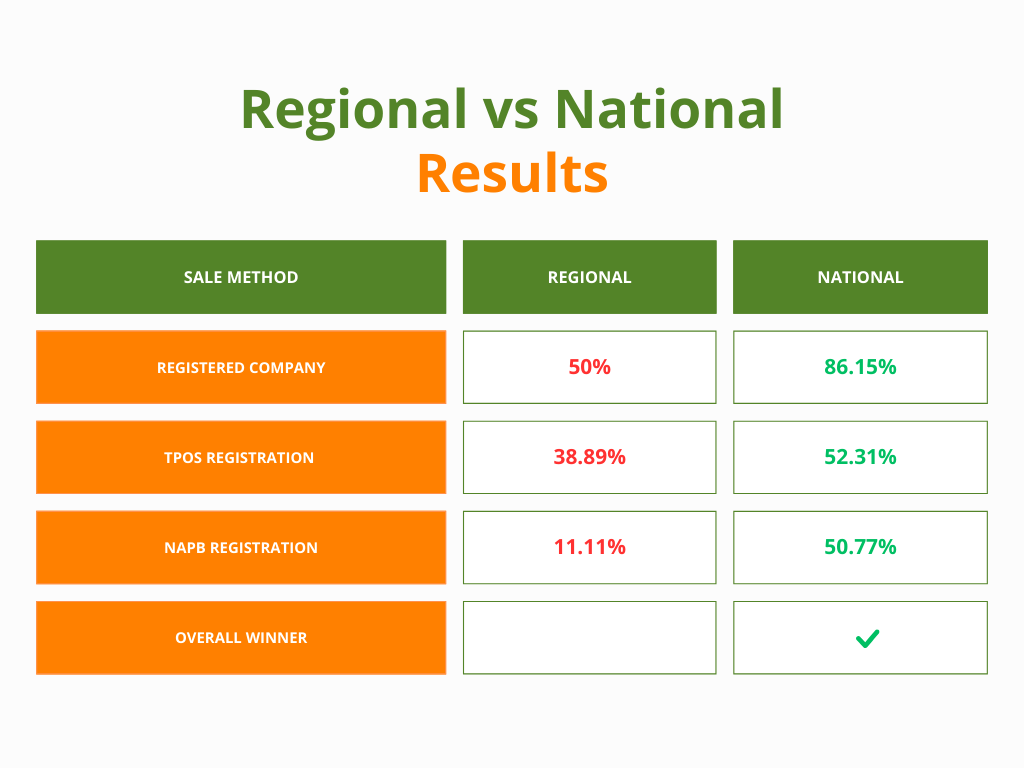 Regional vs National
Results

| SALE METHOD | REGIONAL | NATIONAL |
|---|---|---|
| REGISTERED COMPANY | 50% | 86.15% |
| TPOS REGISTRATION | 38.89% | 52.31% |
| NAPB REGISTRATION | 11.11% | 50.77% |
| OVERALL WINNER | | ✓ |